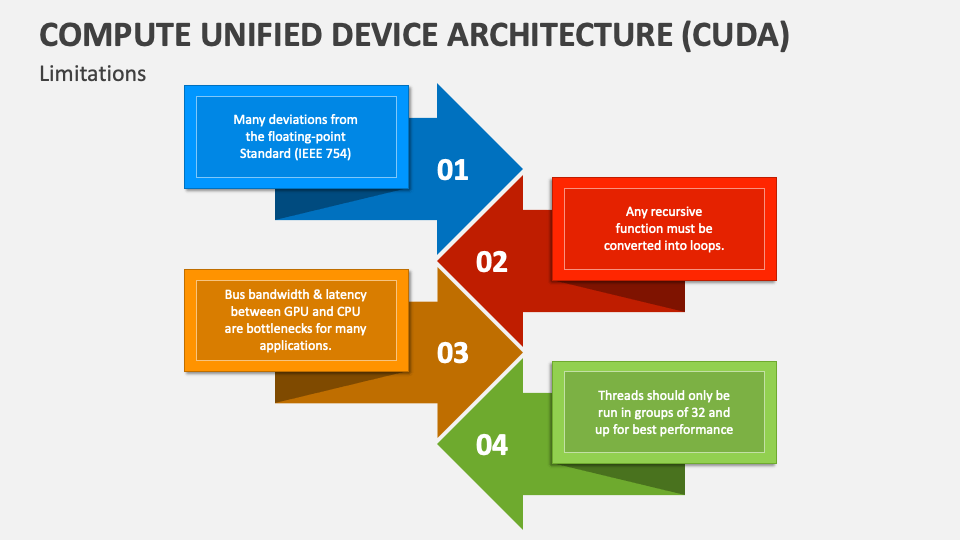 COMPUTE UNIFIED DEVICE ARCHITECTURE (CUDA)

Limitations

Many deviations from the floating-point Standard (IEEE 754)

01

Any recursive function must be converted into loops.

02

Bus bandwidth & latency between GPU and CPU are bottlenecks for many applications.

03

Threads should only be run in groups of 32 and up for best performance

04